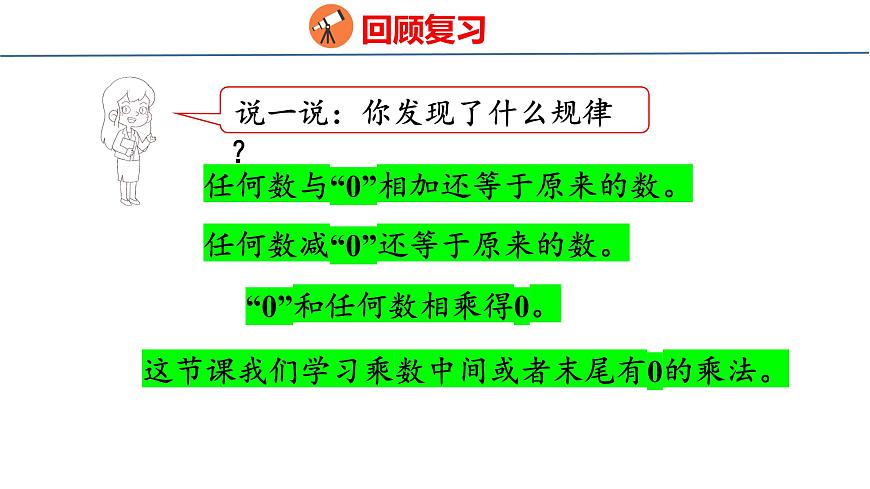 回顾复习

说一说：你发现了什么规律？

任何数与“0”相加还等于原来的数。

任何数减“0”还等于原来的数。

“0”和任何数相乘得0。

这节课我们学习乘数中间或者末尾有0的乘法。